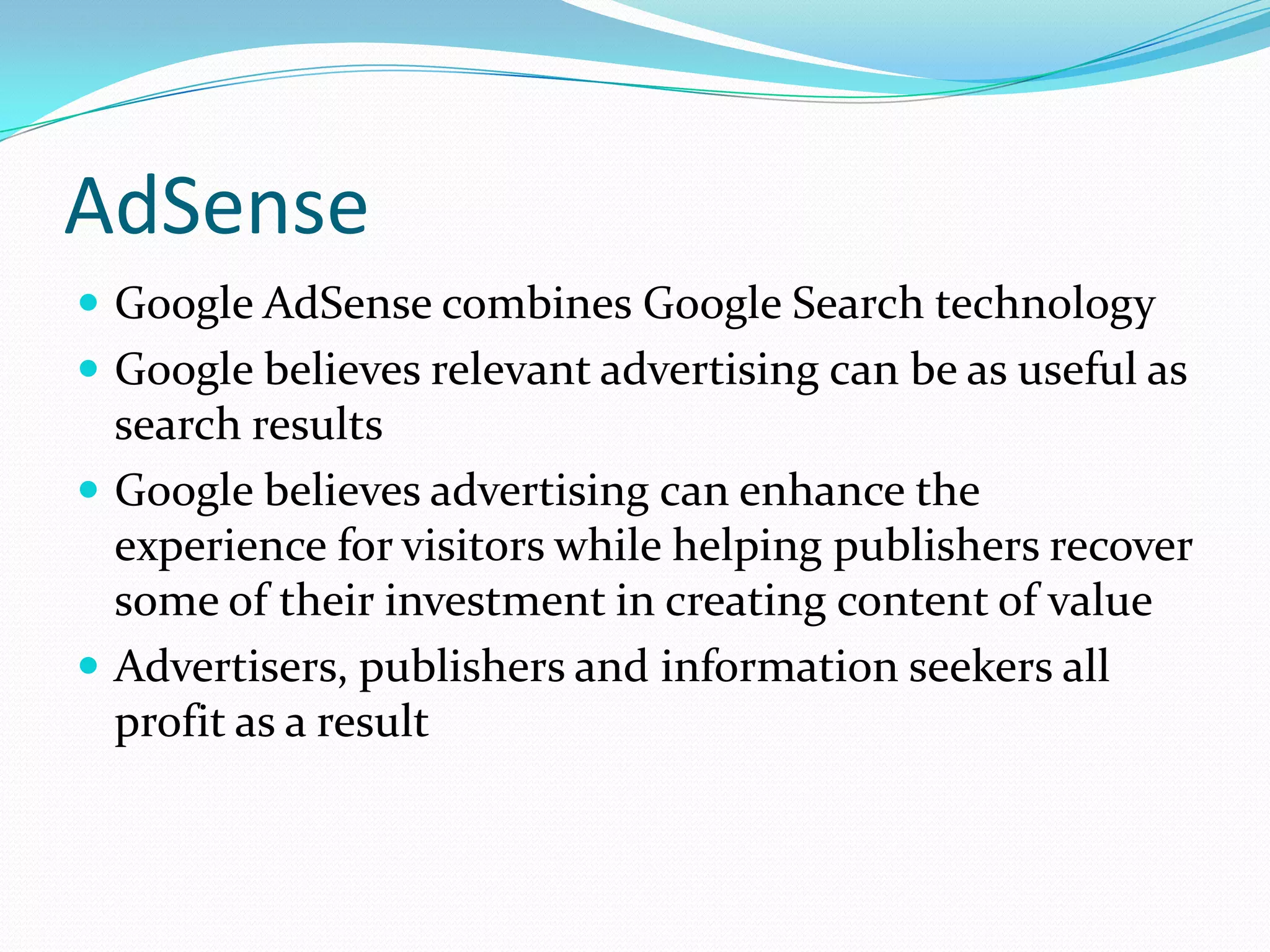 AdSense

- Google AdSense combines Google Search technology
- Google believes relevant advertising can be as useful as search results
- Google believes advertising can enhance the experience for visitors while helping publishers recover some of their investment in creating content of value
- Advertisers, publishers and information seekers all profit as a result